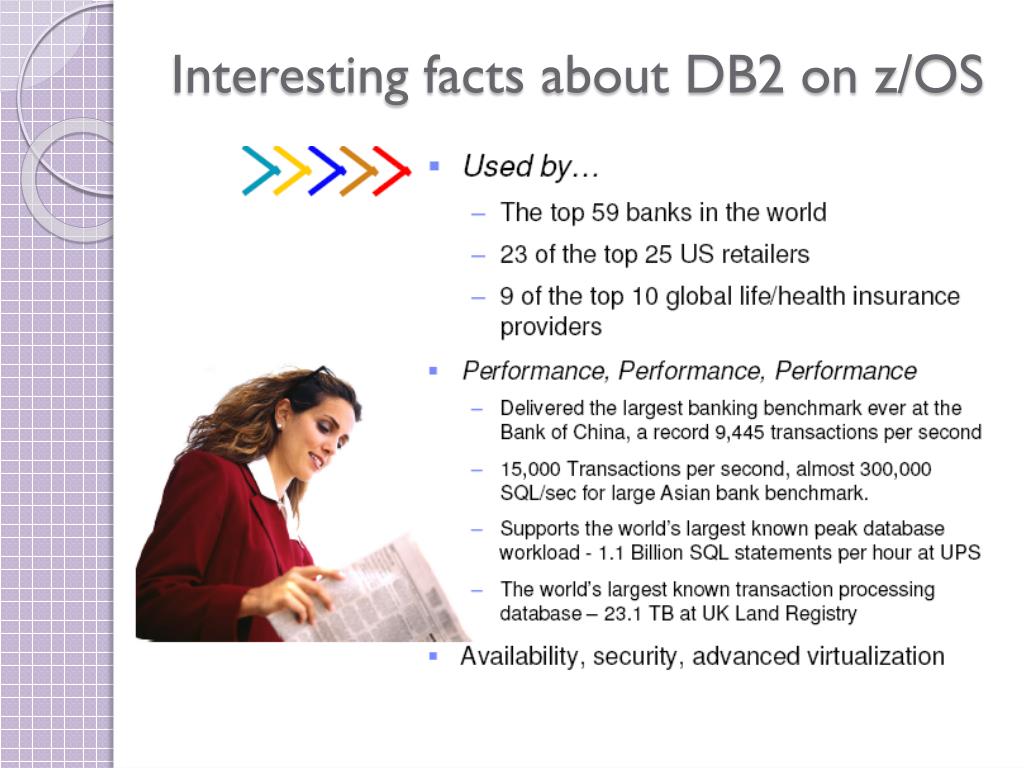 Interesting facts about DB2 on z/OS

▪ Used by…
– The top 59 banks in the world
– 23 of the top 25 US retailers
– 9 of the top 10 global life/health insurance providers

▪ Performance, Performance, Performance
– Delivered the largest banking benchmark ever at the Bank of China, a record 9,445 transactions per second
– 15,000 Transactions per second, almost 300,000 SQL/sec for large Asian bank benchmark.
– Supports the world's largest known peak database workload - 1.1 Billion SQL statements per hour at UPS
– The world's largest known transaction processing database – 23.1 TB at UK Land Registry

▪ Availability, security, advanced virtualization